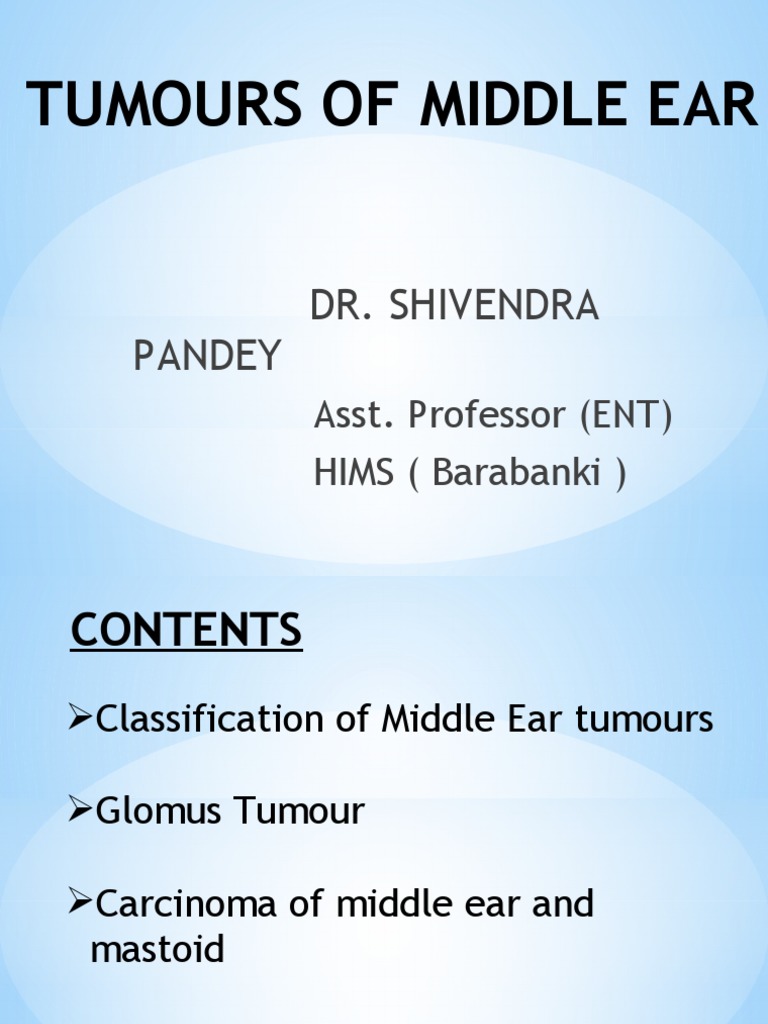 TUMOURS OF MIDDLE EAR

DR. SHIVENDRA PANDEY
Asst. Professor (ENT)
HIMS ( Barabanki )

CONTENTS

➢Classification of Middle Ear tumours

➢Glomus Tumour

➢Carcinoma of middle ear and mastoid